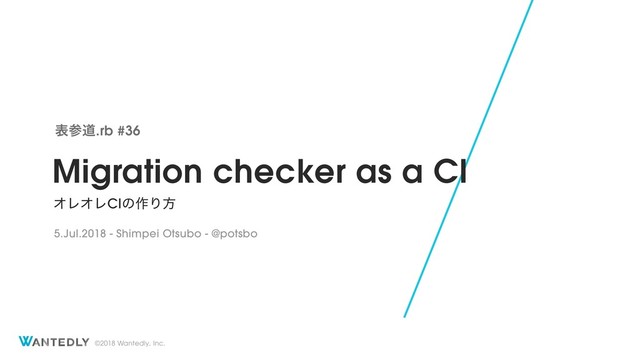 表参道.rb #36

Migration checker as a CI

オレオレCIの作り方

5.Jul.2018 - Shimpei Otsubo - @potsbo

WANTEDLY ©2018 Wantedly, Inc.